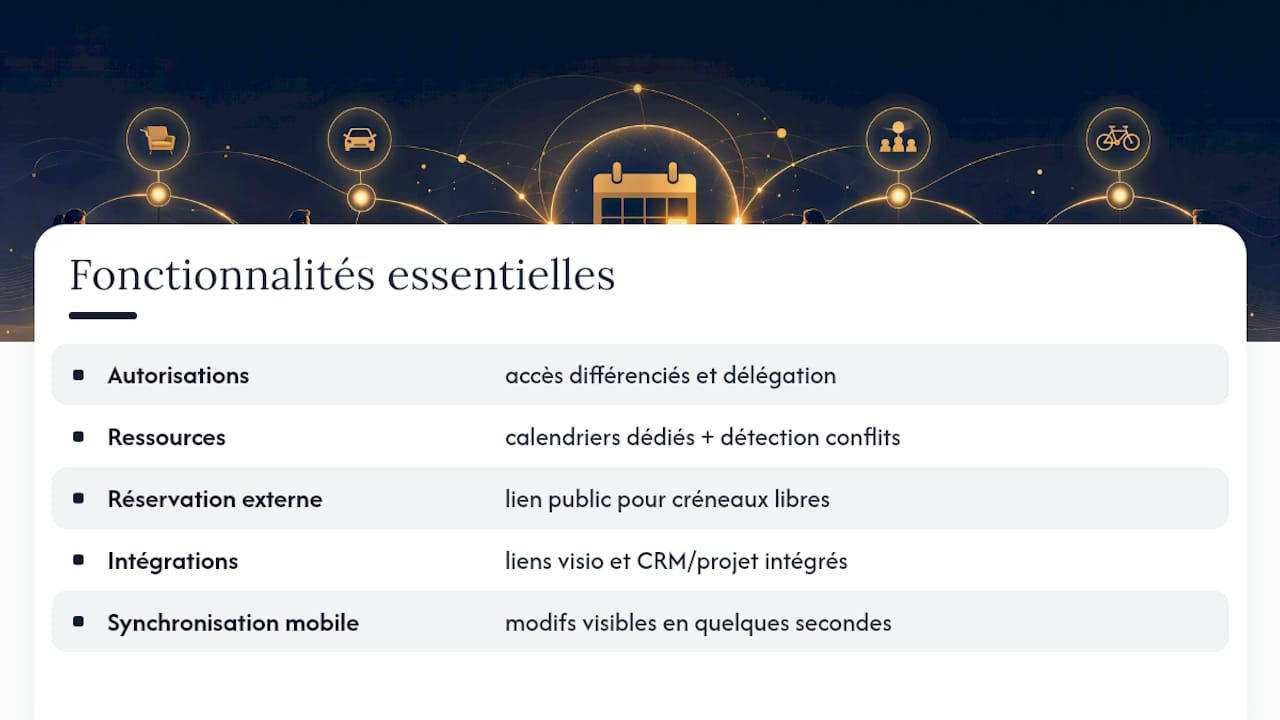 Fonctionnalités essentielles

| | |
|---|---|
| Autorisations | accès différenciés et délégation |
| Ressources | calendriers dédiés + détection conflits |
| Réservation externe | lien public pour créneaux libres |
| Intégrations | liens visio et CRM/projet intégrés |
| Synchronisation mobile | modifs visibles en quelques secondes |